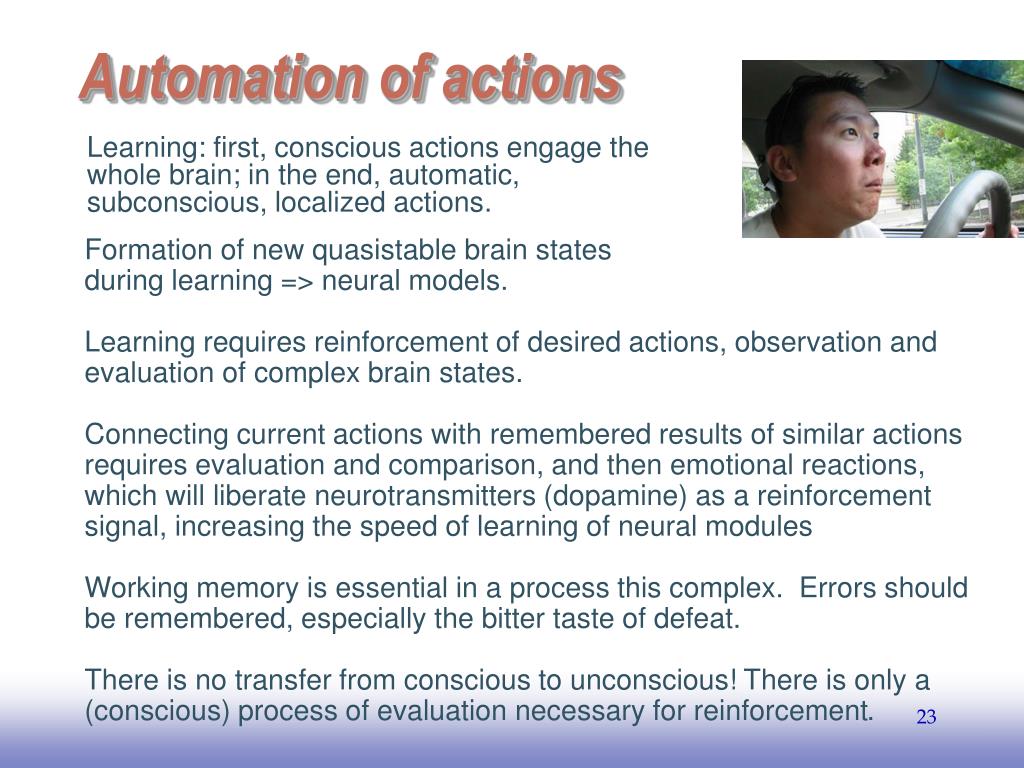 Automation of actions

Learning: first, conscious actions engage the whole brain; in the end, automatic, subconscious, localized actions.

Formation of new quasistable brain states during learning => neural models.

Learning requires reinforcement of desired actions, observation and evaluation of complex brain states.

Connecting current actions with remembered results of similar actions requires evaluation and comparison, and then emotional reactions, which will liberate neurotransmitters (dopamine) as a reinforcement signal, increasing the speed of learning of neural modules

Working memory is essential in a process this complex. Errors should be remembered, especially the bitter taste of defeat.

There is no transfer from conscious to unconscious! There is only a (conscious) process of evaluation necessary for reinforcement.

23